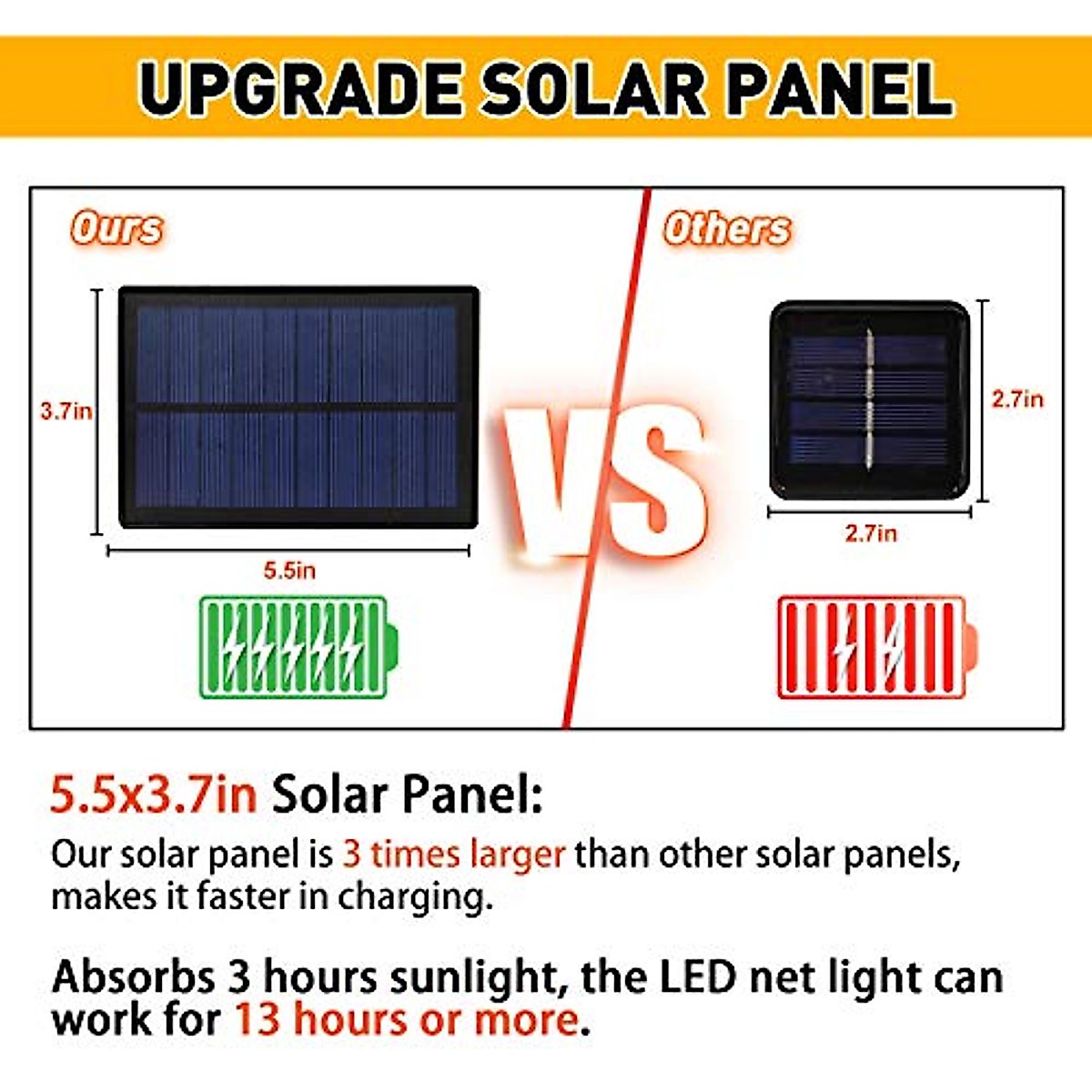 UPGRADE SOLAR PANEL

Ours

3.7in

5.5in

VS

Others

2.7in

2.7in

5.5x3.7in Solar Panel:

Our solar panel is 3 times larger than other solar panels, makes it faster in charging.

Absorbs 3 hours sunlight, the LED net light can work for 13 hours or more.